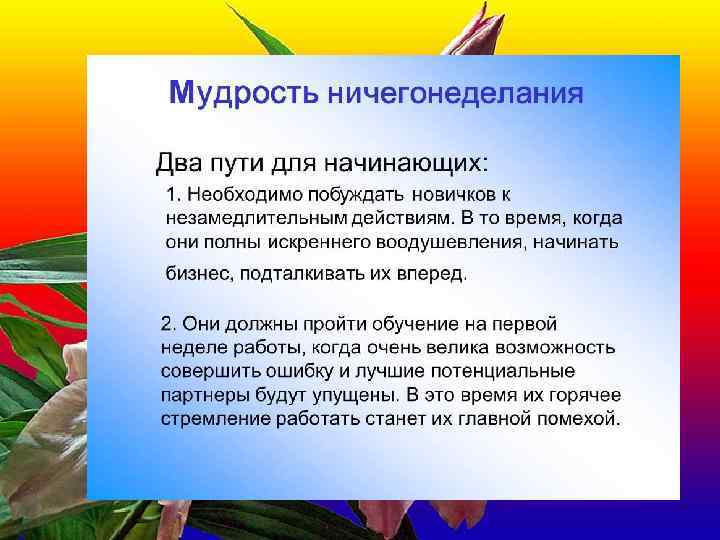 Мудрость ничегонеделания

Два пути для начинающих:

1. Необходимо побуждать новичков к незамедлительным действиям. В то время, когда они полны искреннего воодушевления, начинать бизнес, подталкивать их вперед.

2. Они должны пройти обучение на первой неделе работы, когда очень велика возможность совершить ошибку и лучшие потенциальные партнеры будут упущены. В это время их горячее стремление работать станет их главной помехой.